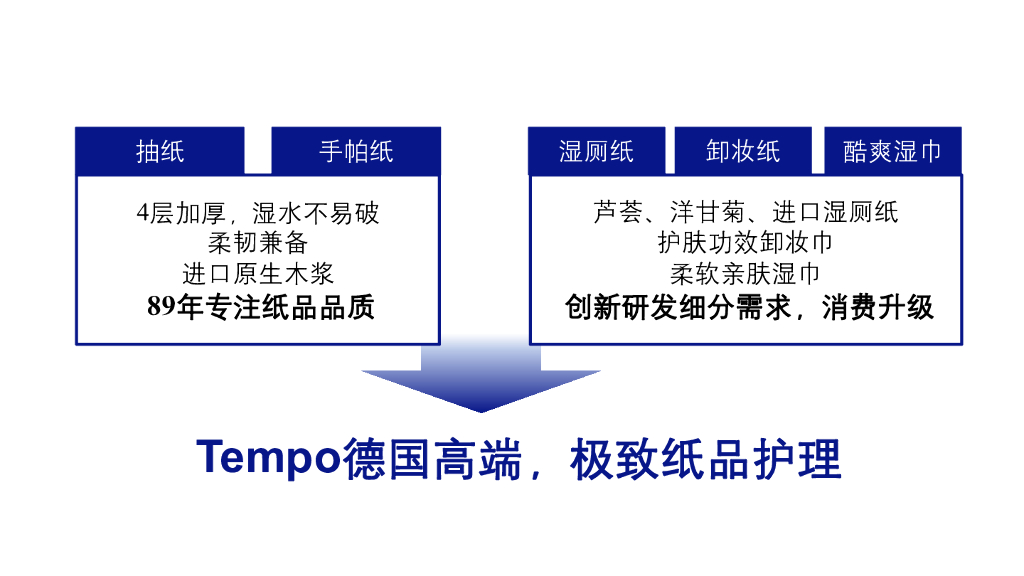 抽纸

手帕纸

4层加厚，湿水不易破
柔韧兼备
进口原生木浆
89年专注纸品品质

湿厕纸

卸妆纸

酷爽湿巾

芦荟、洋甘菊、进口湿厕纸
护肤功效卸妆巾
柔软亲肤湿巾
创新研发细分需求，消费升级

Tempo德国高端，极致纸品护理